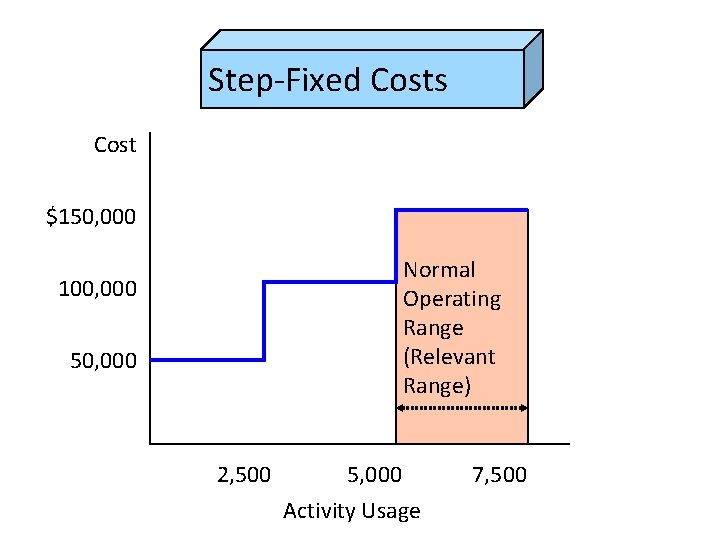 Step-Fixed Costs

Cost

\$150,000

100,000

50,000

Normal Operating Range (Relevant Range)

2,500

5,000

7,500

Activity Usage